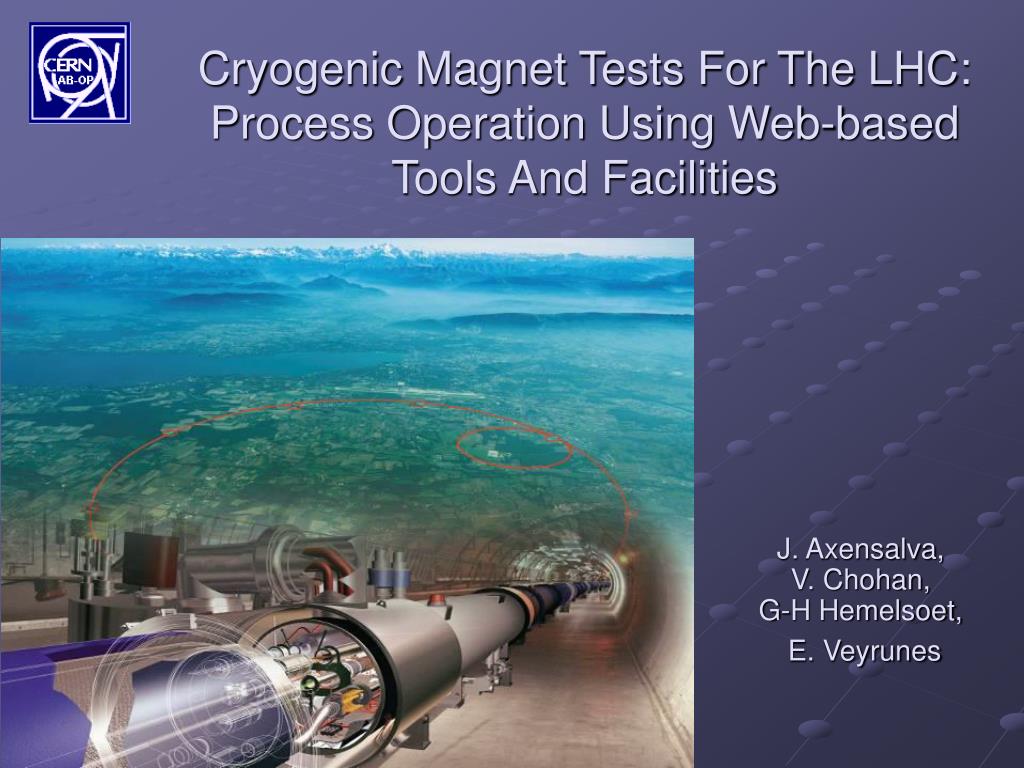 CERN
AB-OP

Cryogenic Magnet Tests For The LHC: Process Operation Using Web-based Tools And Facilities

J. Axensalva,
V. Chohan,
G-H Hemelsoet,
E. Veyrunes